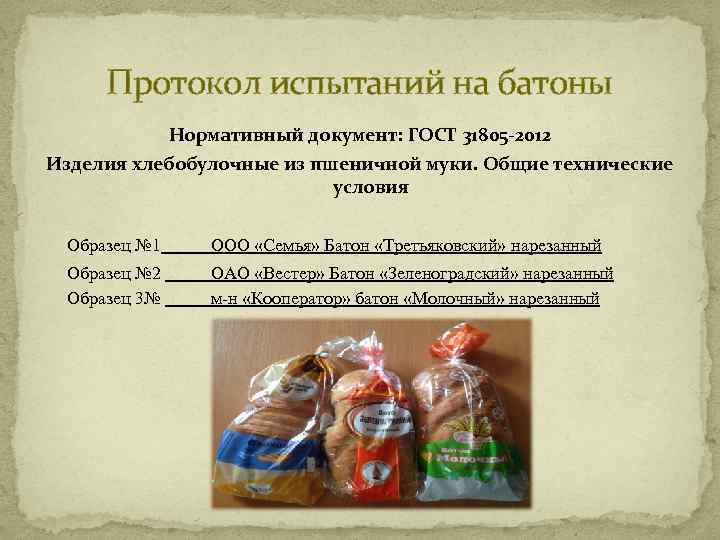 Протокол испытаний на батоны

Нормативный документ: ГОСТ 31805-2012

Изделия хлебобулочные из пшеничной муки. Общие технические условия

Образец №1 ООО «Семья» Батон «Третьяковский» нарезанный

Образец №2 ОАО «Вестер» Батон «Зеленоградский» нарезанный

Образец 3№ м-н «Кооператор» батон «Молочный» нарезанный

Молочный